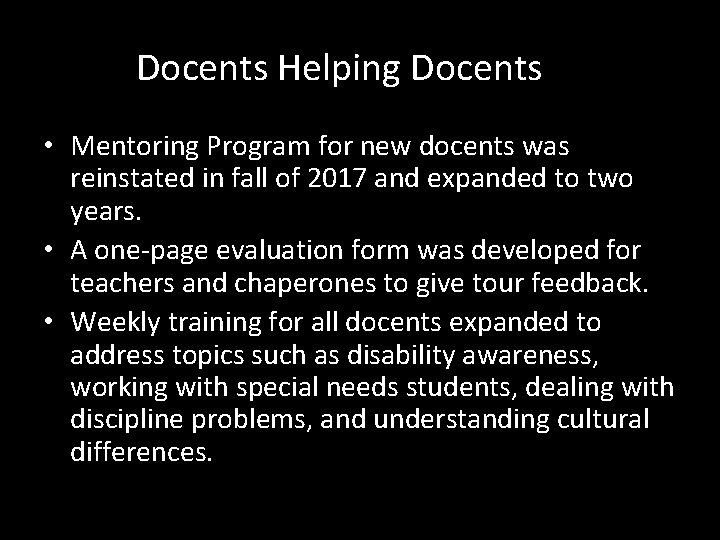 Docents Helping Docents

• Mentoring Program for new docents was reinstated in fall of 2017 and expanded to two years.
• A one-page evaluation form was developed for teachers and chaperones to give tour feedback.
• Weekly training for all docents expanded to address topics such as disability awareness, working with special needs students, dealing with discipline problems, and understanding cultural differences.